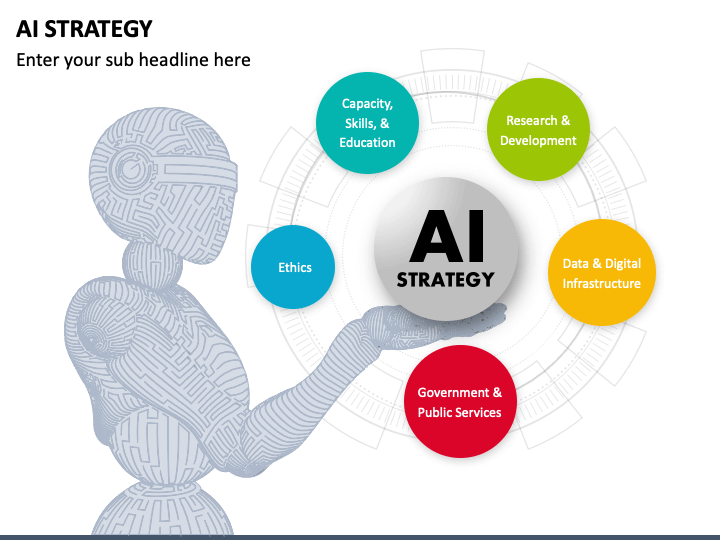 AI STRATEGY

Enter your sub headline here

Capacity, Skills, & Education

Research & Development

Ethics

AI STRATEGY

Data & Digital Infrastructure

Government & Public Services